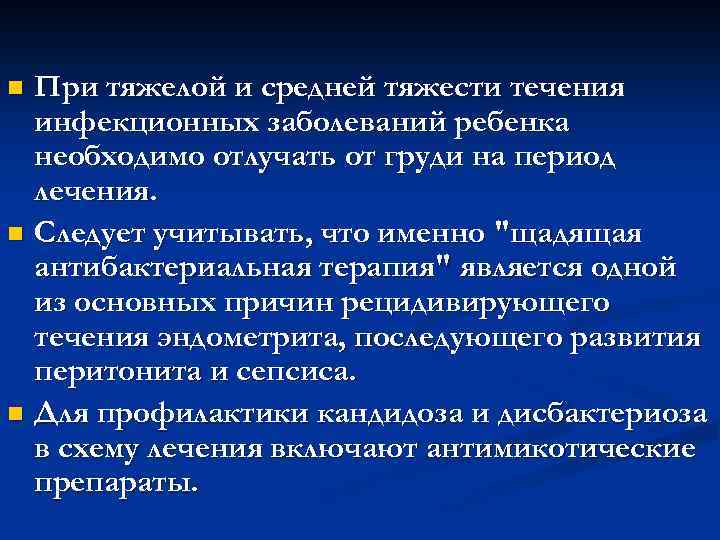 При тяжелой и средней тяжести течения инфекционных заболеваний ребенка необходимо отлучать от груди на период лечения.

Следует учитывать, что именно "щадящая антибактериальная терапия" является одной из основных причин рецидивирующего течения эндометрита, последующего развития перитонита и сепсиса.

Для профилактики кандидоза и дисбактериоза в схему лечения включают антимикотические препараты.